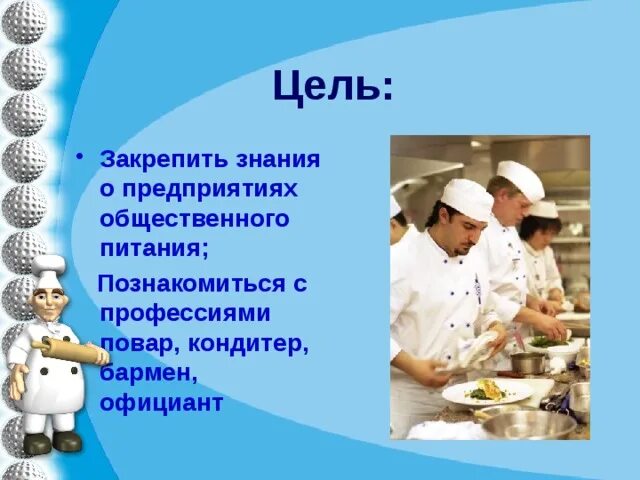 Цель:

• Закрепить знания о предприятиях общественного питания;

Познакомиться с профессиями повар, кондитер, бармен, официант